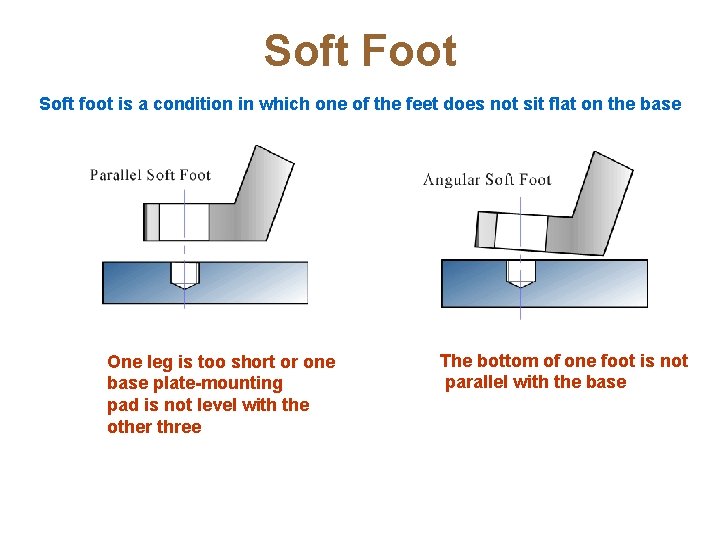 Soft Foot

Soft foot is a condition in which one of the feet does not sit flat on the base

Parallel Soft Foot

One leg is too short or one base plate-mounting pad is not level with the other three

Angular Soft Foot

The bottom of one foot is not parallel with the base